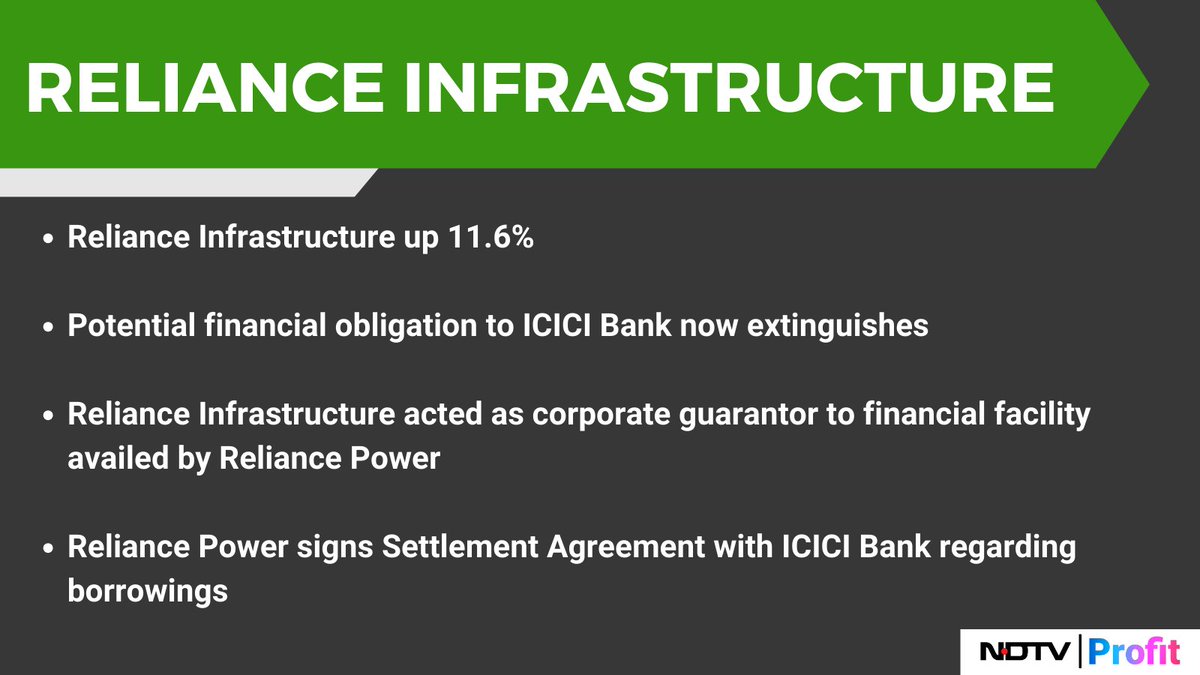 RELIANCE INFRASTRUCTURE

• Reliance Infrastructure up 11.6%

• Potential financial obligation to ICICI Bank now extinguishes

• Reliance Infrastructure acted as corporate guarantor to financial facility availed by Reliance Power

• Reliance Power signs Settlement Agreement with ICICI Bank regarding borrowings

NDTV | Profit